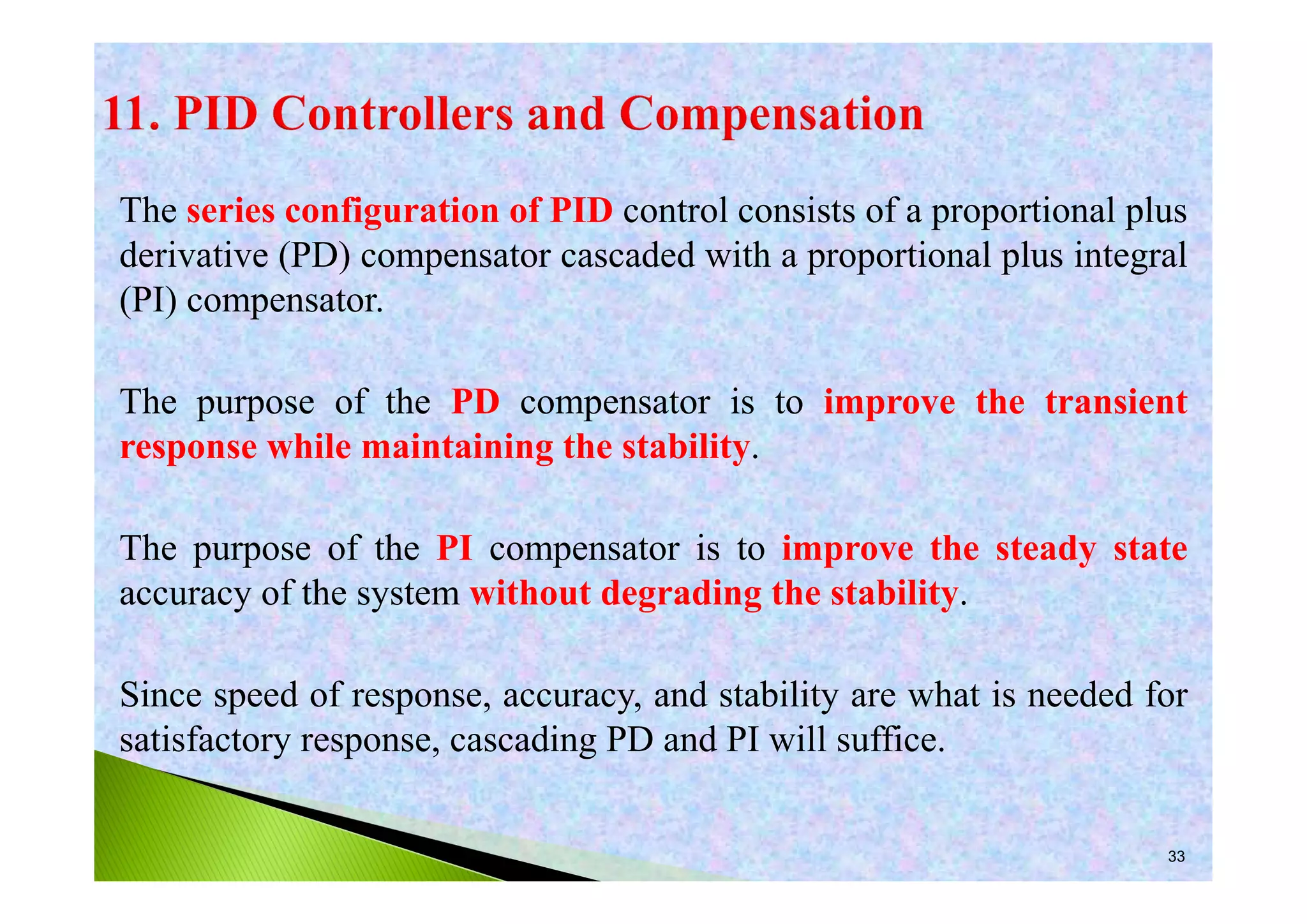 11. PID Controllers and Compensation

The series configuration of PID control consists of a proportional plus derivative (PD) compensator cascaded with a proportional plus integral (PI) compensator.

The purpose of the PD compensator is to improve the transient response while maintaining the stability.

The purpose of the PI compensator is to improve the steady state accuracy of the system without degrading the stability.

Since speed of response, accuracy, and stability are what is needed for satisfactory response, cascading PD and PI will suffice.

33